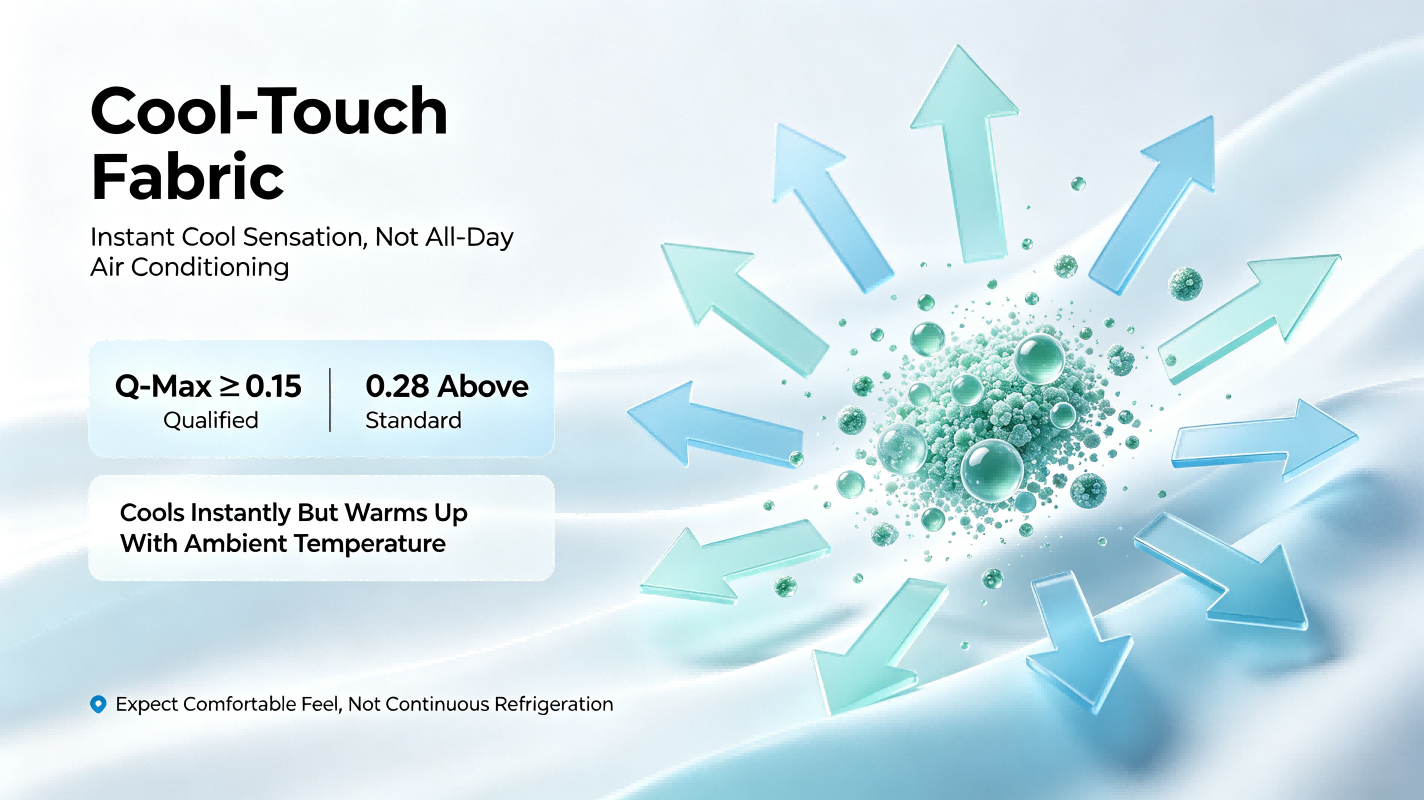 Cool-Touch Fabric

Instant Cool Sensation, Not All-Day Air Conditioning

Q-Max $\geq$ 0.15
Qualified

0.28 Above
Standard

Cools Instantly But Warms Up With Ambient Temperature

Expect Comfortable Feel, Not Continuous Refrigeration